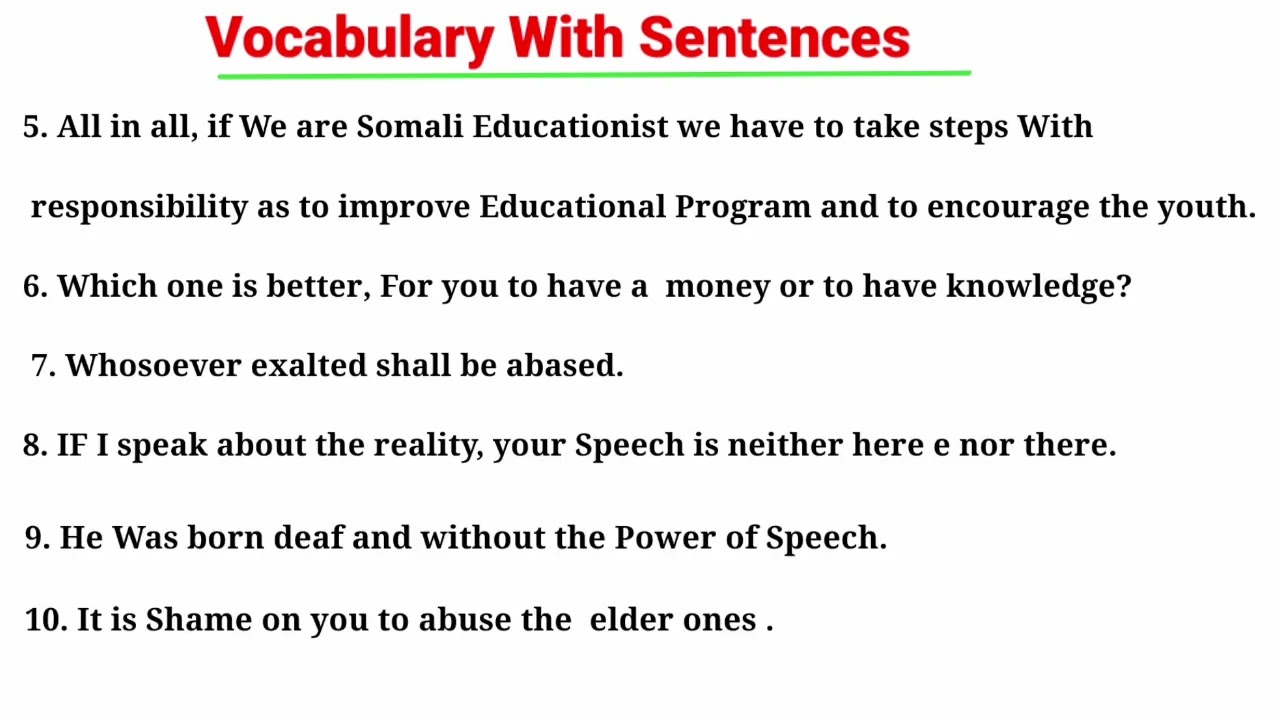 Vocabulary With Sentences

5. All in all, if We are Somali Educationist we have to take steps With responsibility as to improve Educational Program and to encourage the youth.

6. Which one is better, For you to have a money or to have knowledge?

7. Whosoever exalted shall be abased.

8. IF I speak about the reality, your Speech is neither here e nor there.

9. He Was born deaf and without the Power of Speech.

10. It is Shame on you to abuse the elder ones .